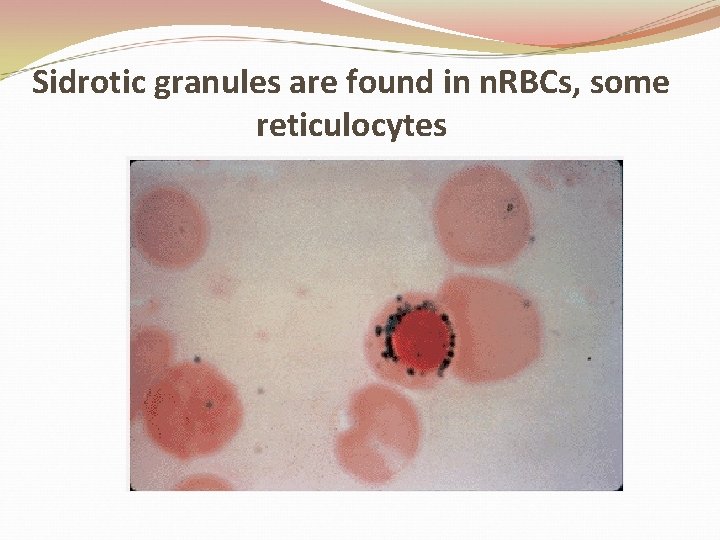 Sidrotic granules are found in nRBCs, some reticulocytes